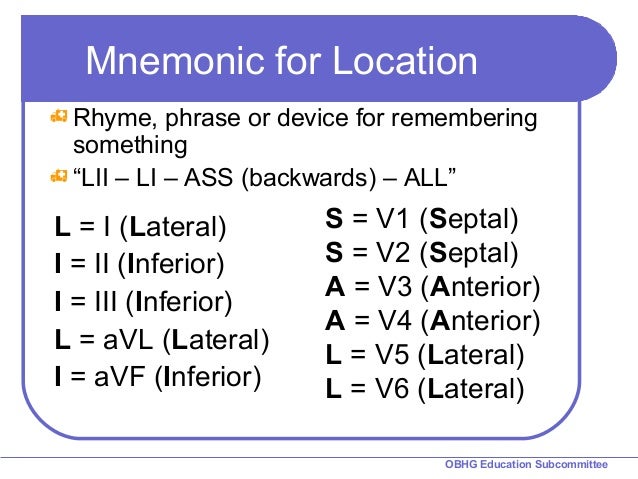 Mnemonic for Location

Rhyme, phrase or device for remembering something

“LII – LI – ASS (backwards) – ALL”

L = I (Lateral)
I = II (Inferior)
I = III (Inferior)
L = aVL (Lateral)
I = aVF (Inferior)

S = V1 (Septal)
S = V2 (Septal)
A = V3 (Anterior)
A = V4 (Anterior)
L = V5 (Lateral)
L = V6 (Lateral)

OBHG Education Subcommittee